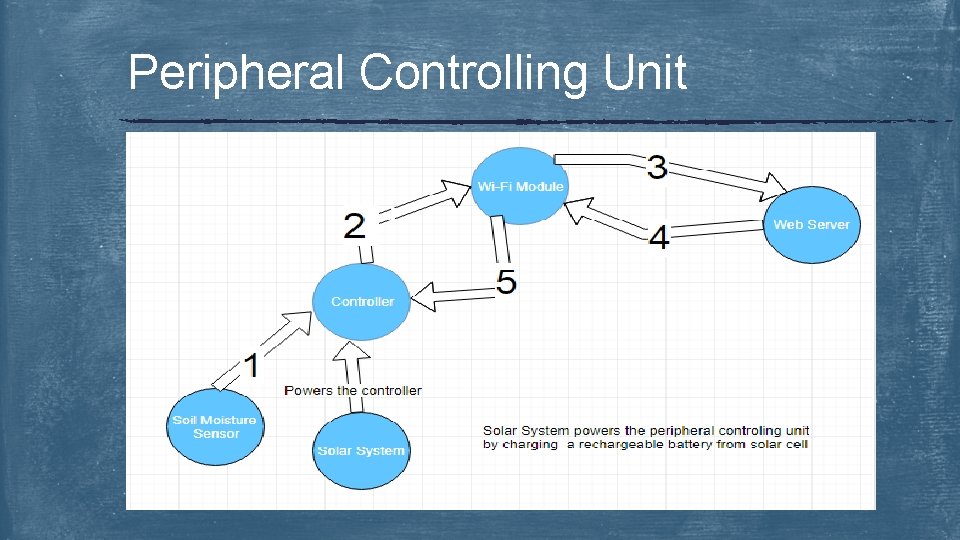 Peripheral Controlling Unit

Wi-Fi Module

3

Web Server

2

4

5

Controller

1

Powers the controller

Soil Moisture Sensor

Solar System

Solar System powers the peripheral controling unit by charging a rechargeable battery from solar cell